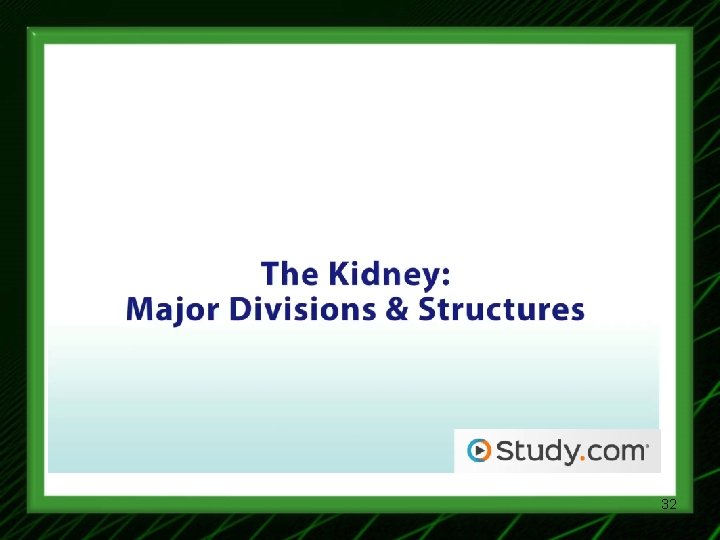 The Kidney:
Major Divisions & Structures

Study.com

32